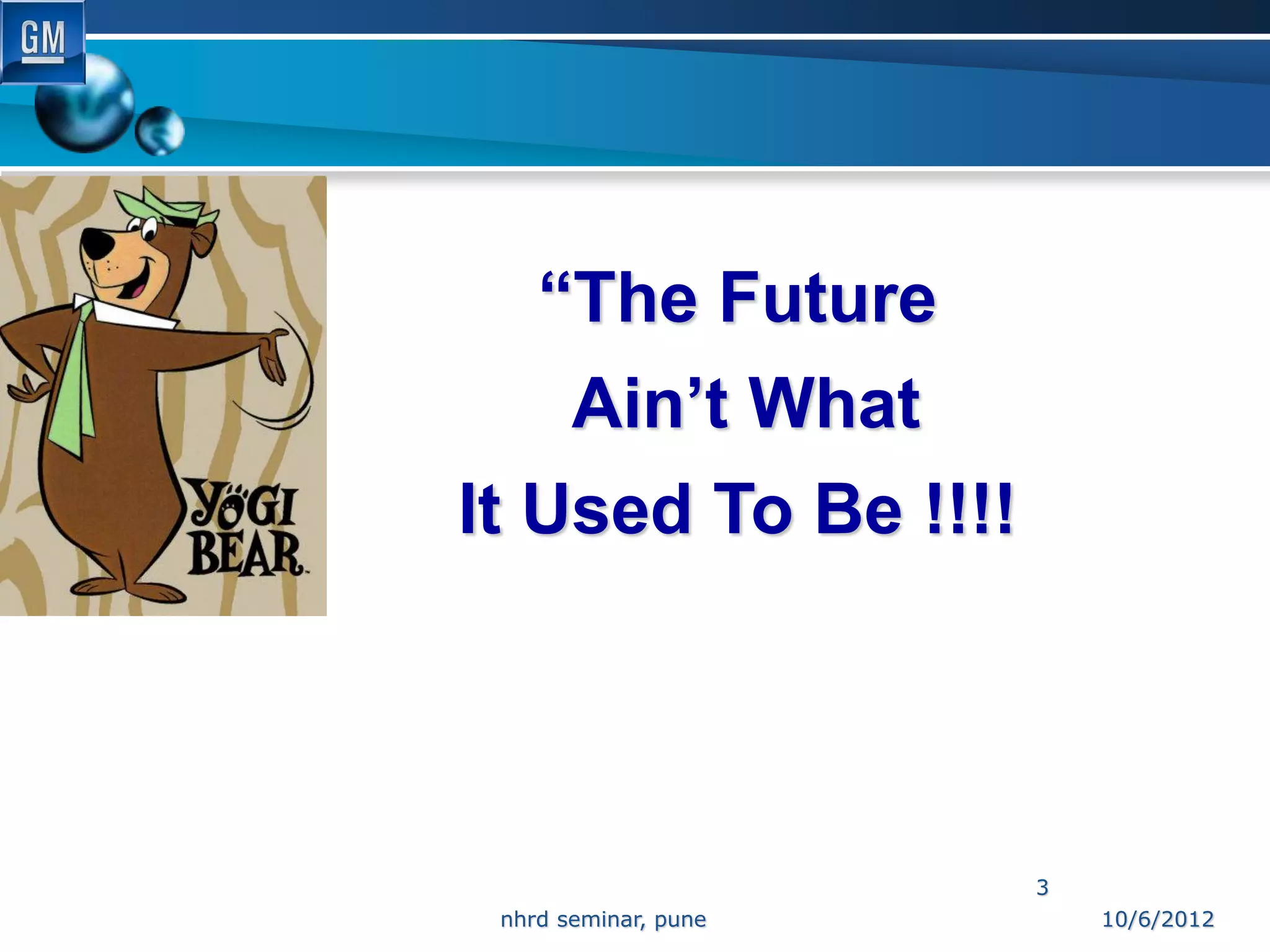 GM

YOGI BEAR

“The Future
Ain’t What
It Used To Be !!!!

3

nhrd seminar, pune

10/6/2012